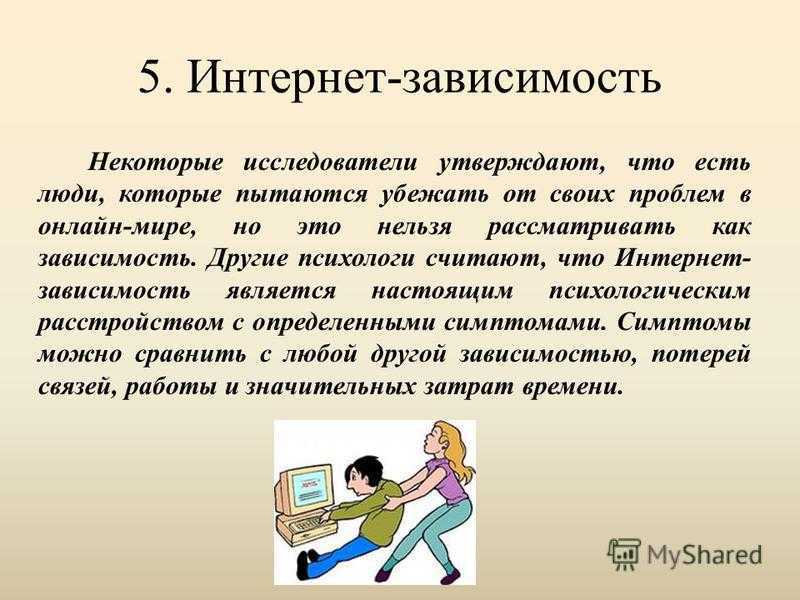 5. Интернет-зависимость

Некоторые исследователи утверждают, что есть люди, которые пытаются убежать от своих проблем в онлайн-мире, но это нельзя рассматривать как зависимость. Другие психологи считают, что Интернет-зависимость является настоящим психологическим расстройством с определенными симптомами. Симптомы можно сравнить с любой другой зависимостью, потерей связей, работы и значительных затрат времени.

MyShared